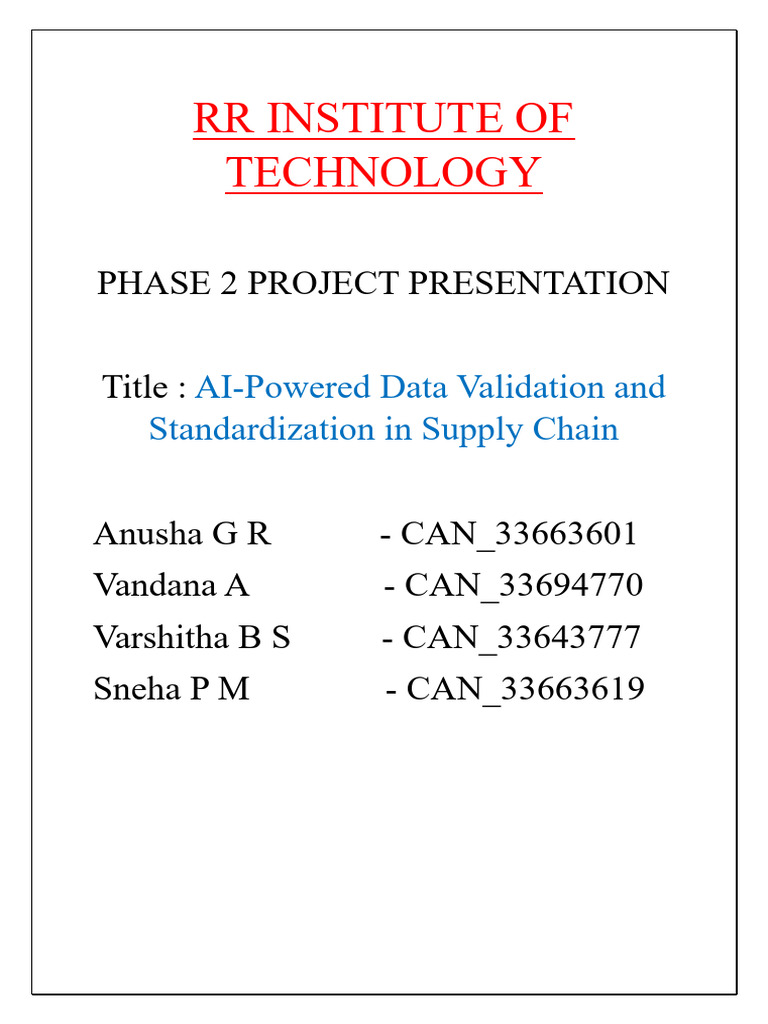 RR INSTITUTE OF TECHNOLOGY

PHASE 2 PROJECT PRESENTATION

Title : AI-Powered Data Validation and Standardization in Supply Chain

Anusha G R - CAN_33663601
Vandana A - CAN_33694770
Varshitha B S - CAN_33643777
Sneha P M - CAN_33663619